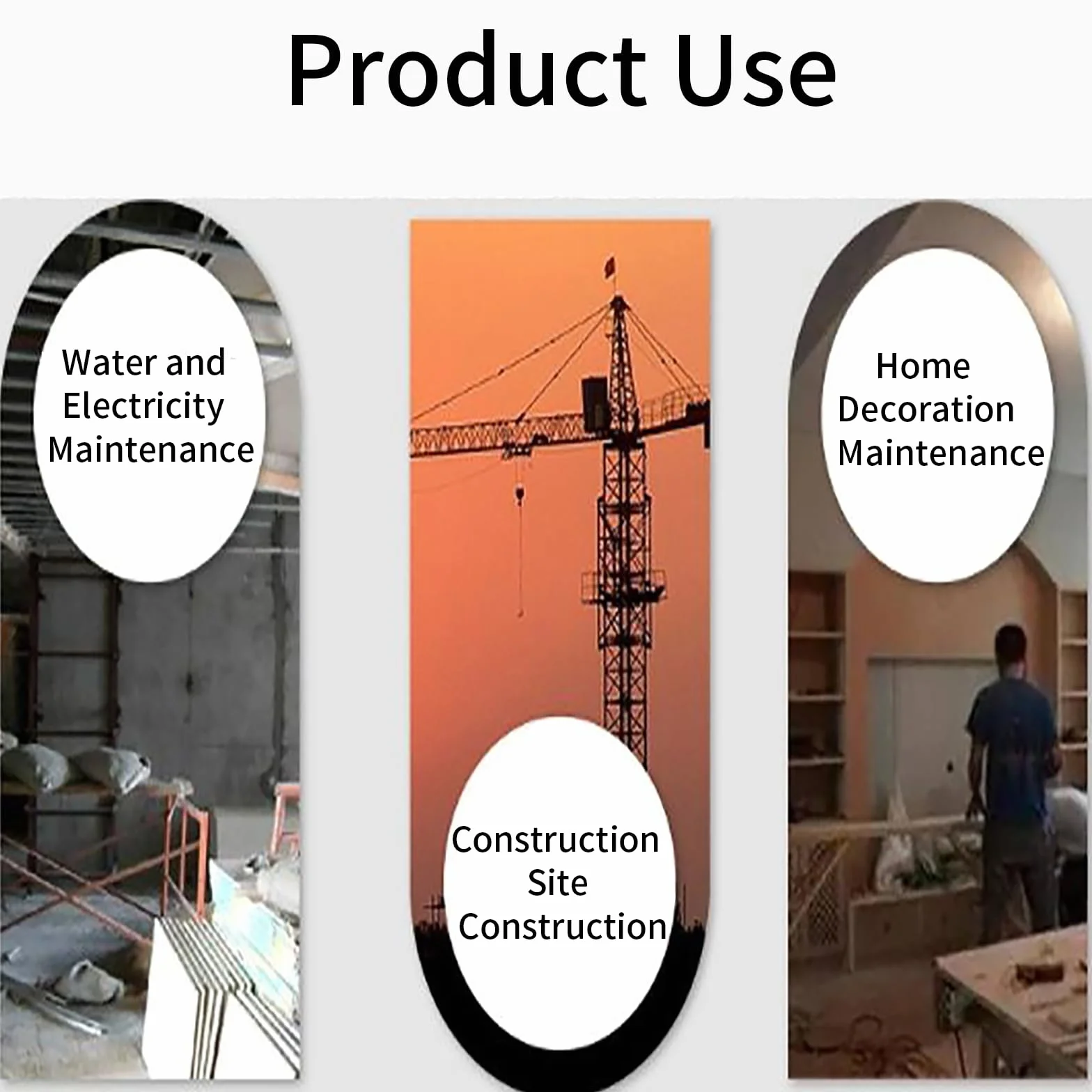 Product Use

Water and Electricity Maintenance

Construction Site Construction

Home Decoration Maintenance